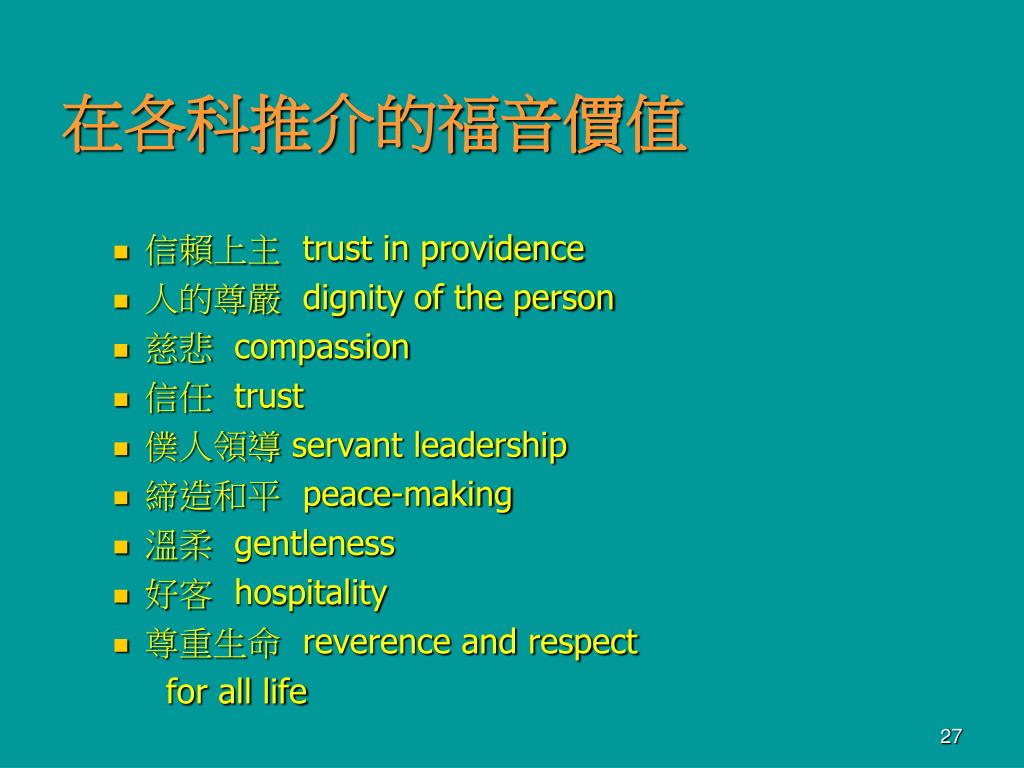 在各科推介的福音價值

- 信賴上主 trust in providence
- 人的尊嚴 dignity of the person
- 慈悲 compassion
- 信任 trust
- 僕人領導 servant leadership
- 締造和平 peace-making
- 溫柔 gentleness
- 好客 hospitality
- 尊重生命 reverence and respect for all life

27